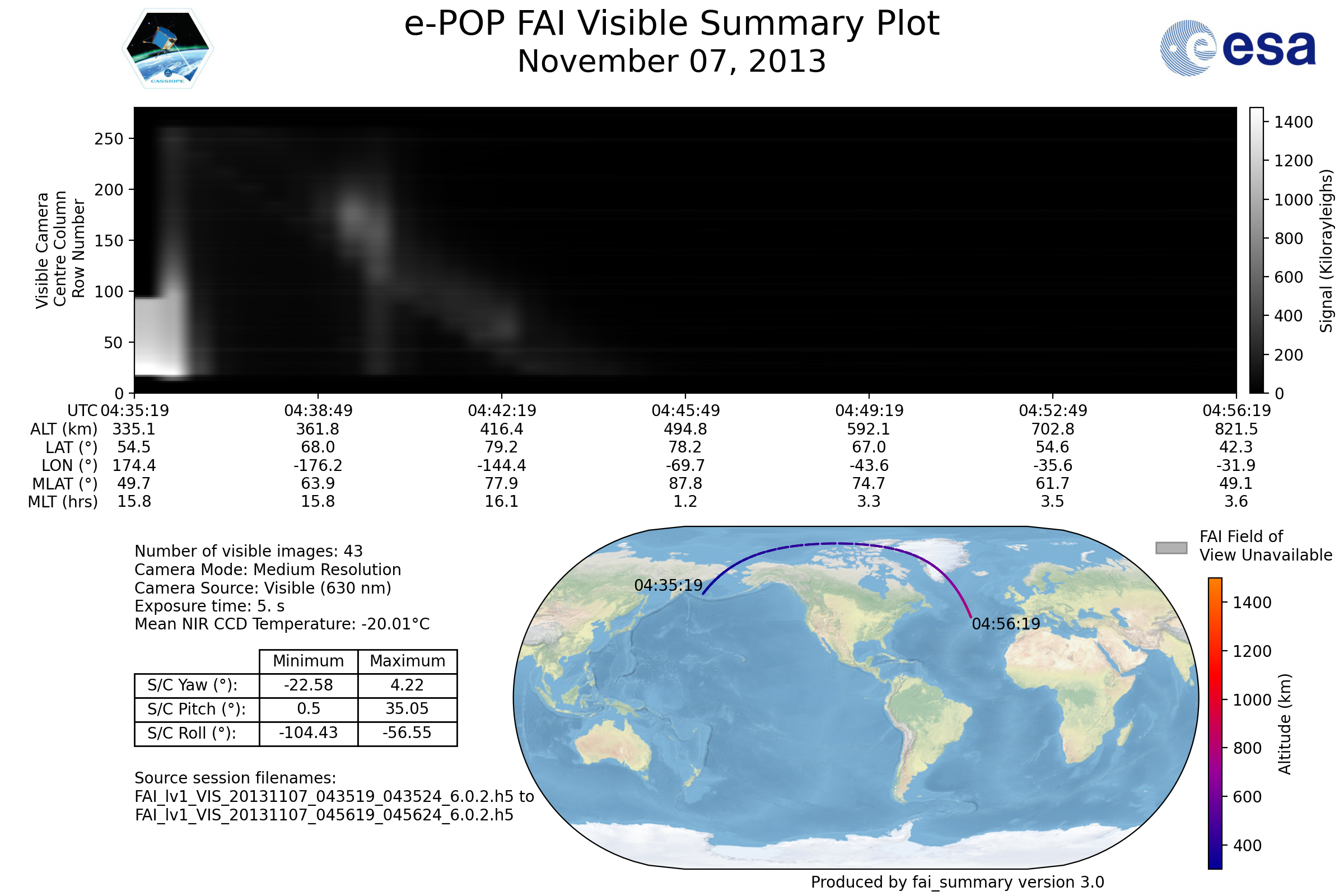 CASSIOPE

e-POP FAI Visible Summary Plot
November 07, 2013

esa

Visible Camera Centre Column Row Number

250
200
150
100
50
0

1400
1200
1000
800
600
400
200
0
Signal (Kilorayleighs)

| UTC | 04:35:19 | 04:38:49 | 04:42:19 | 04:45:49 | 04:49:19 | 04:52:49 | 04:56:19 |
|---|---|---|---|---|---|---|---|
| ALT (km) | 335.1 | 361.8 | 416.4 | 494.8 | 592.1 | 702.8 | 821.5 |
| LAT (°) | 54.5 | 68.0 | 79.2 | 78.2 | 67.0 | 54.6 | 42.3 |
| LON (°) | 174.4 | -176.2 | -144.4 | -69.7 | -43.6 | -35.6 | -31.9 |
| MLAT (°) | 49.7 | 63.9 | 77.9 | 87.8 | 74.7 | 61.7 | 49.1 |
| MLT (hrs) | 15.8 | 15.8 | 16.1 | 1.2 | 3.3 | 3.5 | 3.6 |

Number of visible images: 43
Camera Mode: Medium Resolution
Camera Source: Visible (630 nm)
Exposure time: 5. s
Mean NIR CCD Temperature: -20.01°C

| | Minimum | Maximum |
|---|---|---|
| S/C Yaw (°): | -22.58 | 4.22 |
| S/C Pitch (°): | 0.5 | 35.05 |
| S/C Roll (°): | -104.43 | -56.55 |

Source session filenames:
FAI_lv1_VIS_20131107_043519_043524_6.0.2.h5 to
FAI_lv1_VIS_20131107_045619_045624_6.0.2.h5

04:35:19
04:56:19

FAI Field of View Unavailable

1400
1200
1000
800
600
400
Altitude (km)

Produced by fai_summary version 3.0